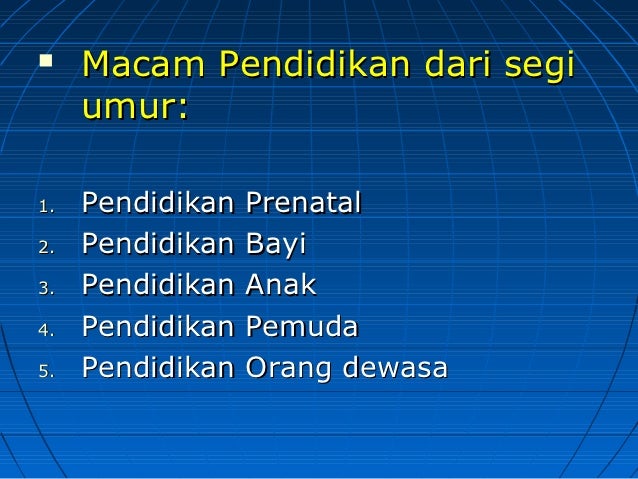 ▪ Macam Pendidikan dari segi umur:

1. Pendidikan Prenatal
2. Pendidikan Bayi
3. Pendidikan Anak
4. Pendidikan Pemuda
5. Pendidikan Orang dewasa